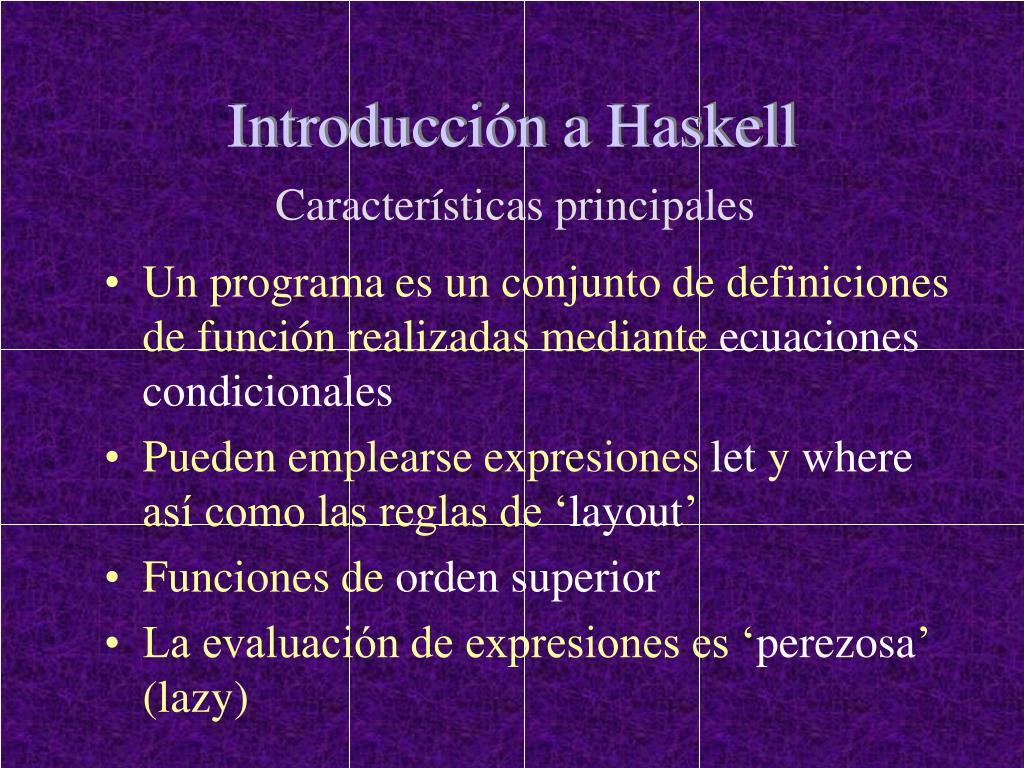 Introducción a Haskell

Características principales

• Un programa es un conjunto de definiciones de función realizadas mediante ecuaciones condicionales

• Pueden emplearse expresiones let y where así como las reglas de ‘layout’

• Funciones de orden superior

• La evaluación de expresiones es ‘perezosa’ (lazy)